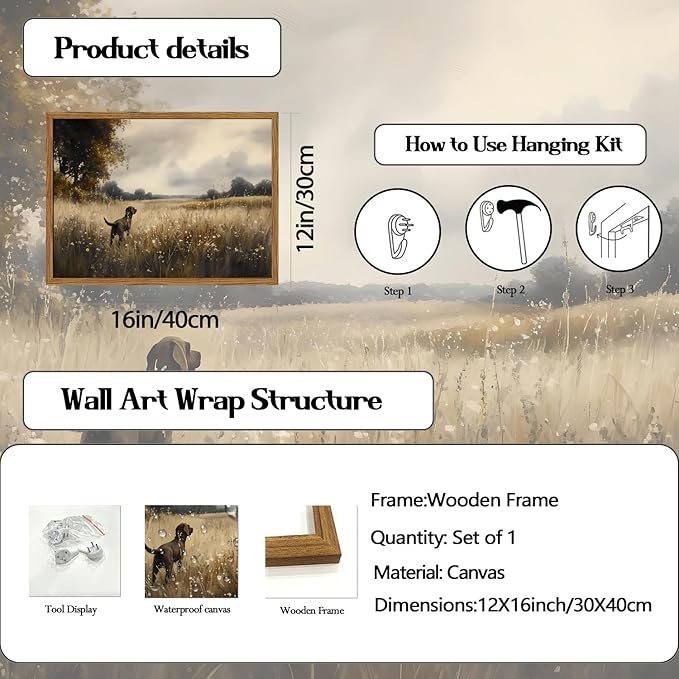 Product details

12in/30cm

16in/40cm

How to Use Hanging Kit

Step 1

Step 2

Step 3

Wall Art Wrap Structure

Tool Display

Waterproof canvas

Wooden Frame

Frame:Wooden Frame

Quantity: Set of 1

Material: Canvas

Dimensions:12X16inch/30X40cm